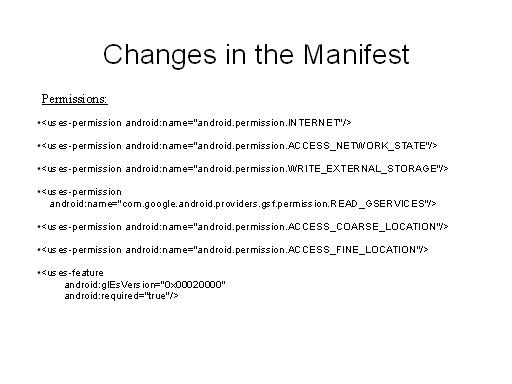 Changes in the Manifest

Permissions:

•<uses-permission android:name="android.permission.INTERNET"/>

•<uses-permission android:name="android.permission.ACCESS_NETWORK_STATE"/>

•<uses-permission android:name="android.permission.WRITE_EXTERNAL_STORAGE"/>

•<uses-permission android:name="com.google.android.providers.gsf.permission.READ_GSERVICES"/>

•<uses-permission android:name="android.permission.ACCESS_COARSE_LOCATION"/>

•<uses-permission android:name="android.permission.ACCESS_FINE_LOCATION"/>

•<uses-feature android:glEsVersion="0x00020000" android:required="true"/>